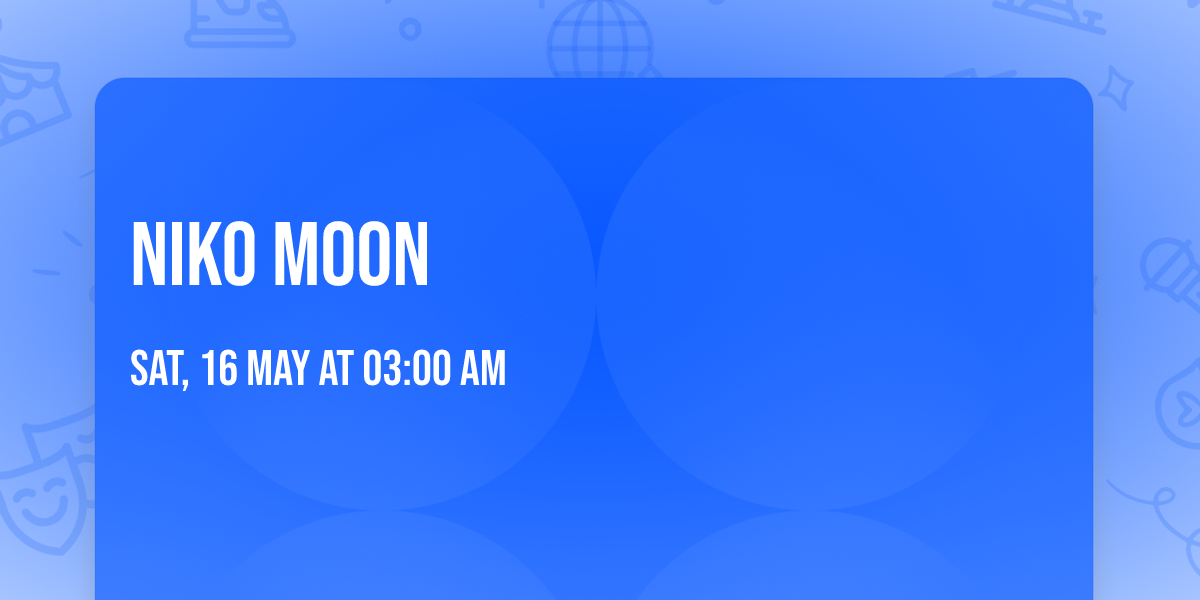 NIKO MOON

SAT, 16 MAY AT 03:00 AM